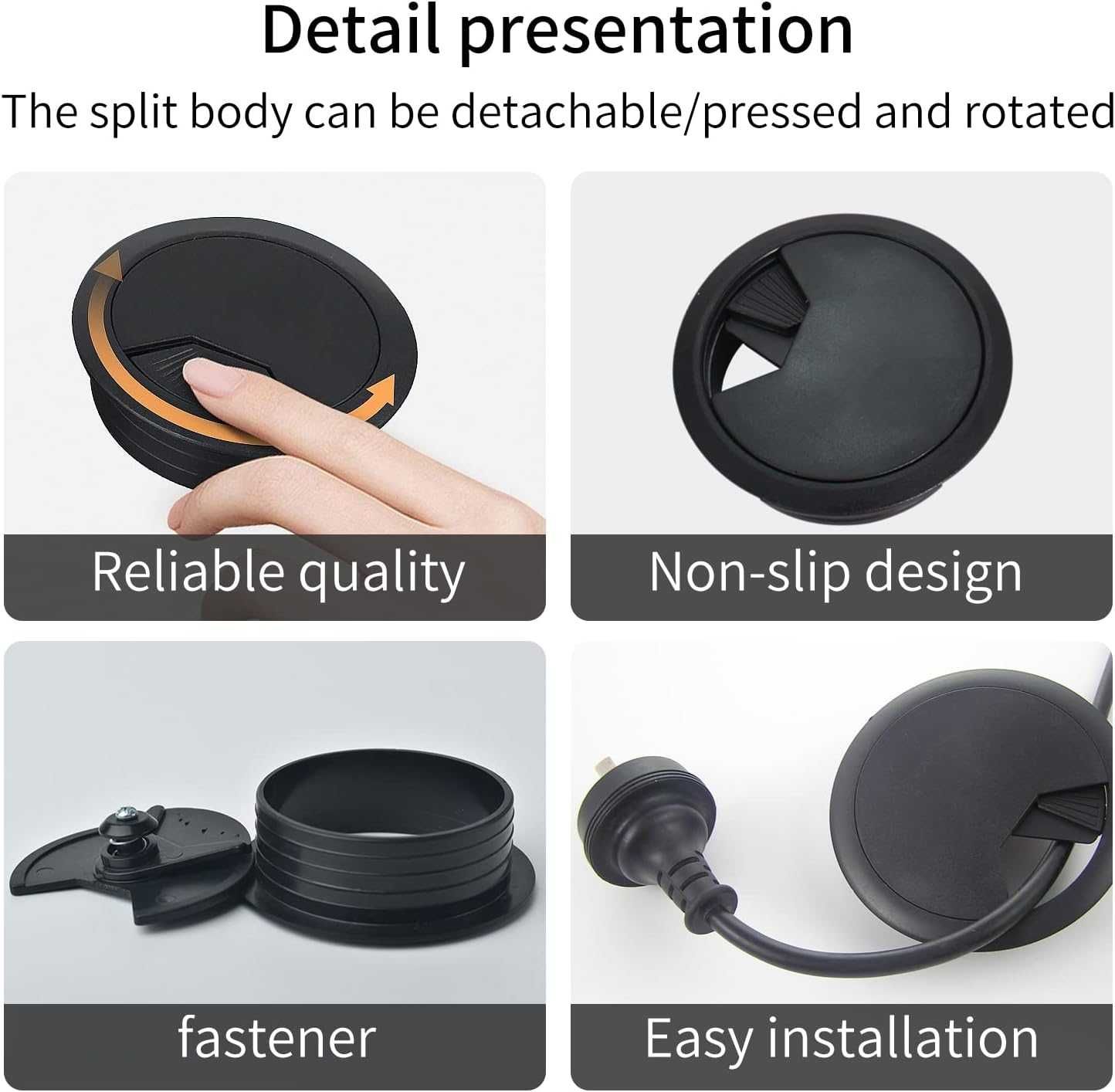 Detail presentation

The split body can be detachable/pressed and rotated

Reliable quality

Non-slip design

fastener

Easy installation